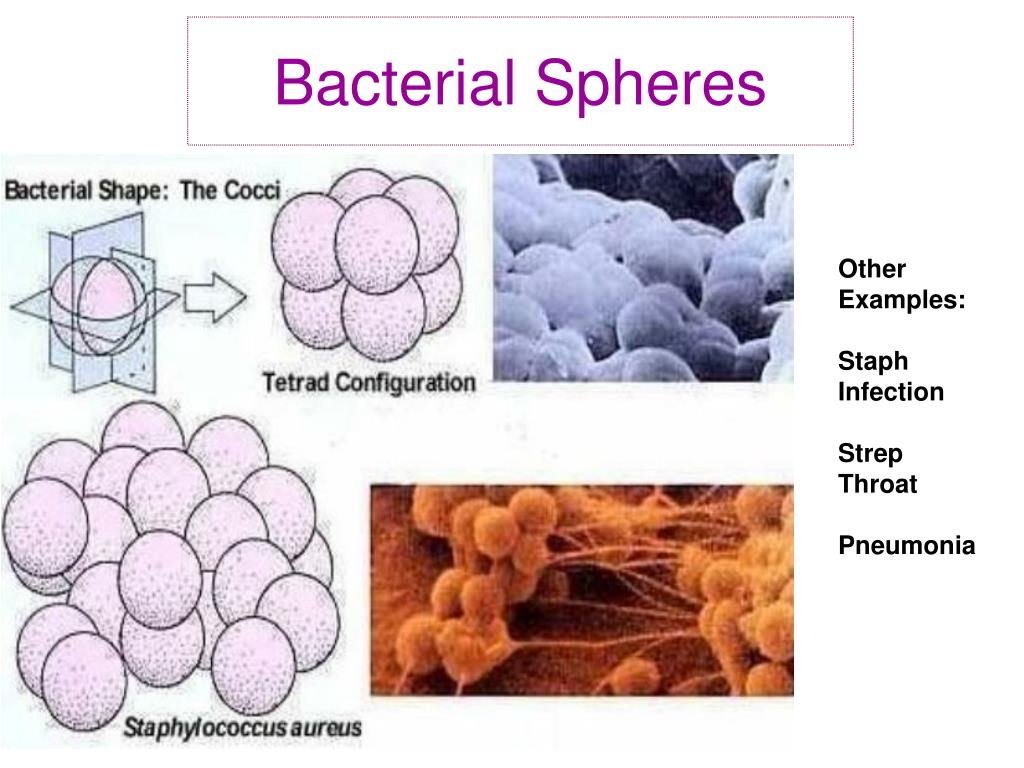 Bacterial Spheres

Bacterial Shape: The Cocci

Tetrad Configuration

Staphylococcus aureus

Other Examples:

Staph Infection

Strep Throat

Pneumonia